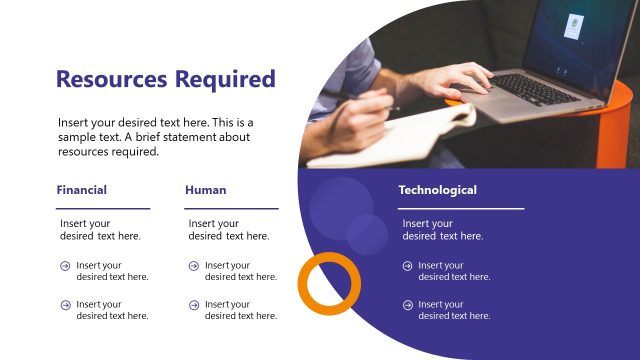 Resources Required

Insert your desired text here. This is a sample text. A brief statement about resources required.

Financial

Insert your desired text here.

Insert your desired text here.

Insert your desired text here.

Human

Insert your desired text here.

Insert your desired text here.

Insert your desired text here.

Technological

Insert your desired text here.

Insert your desired text here.

Insert your desired text here.